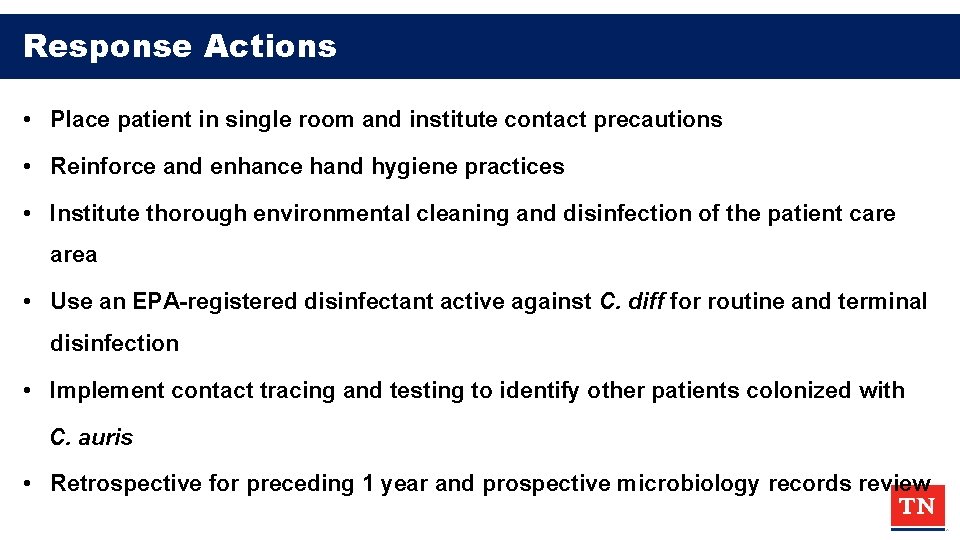 Response Actions

• Place patient in single room and institute contact precautions

• Reinforce and enhance hand hygiene practices

• Institute thorough environmental cleaning and disinfection of the patient care area

• Use an EPA-registered disinfectant active against C. diff for routine and terminal disinfection

• Implement contact tracing and testing to identify other patients colonized with C. auris

• Retrospective for preceding 1 year and prospective microbiology records review

TN